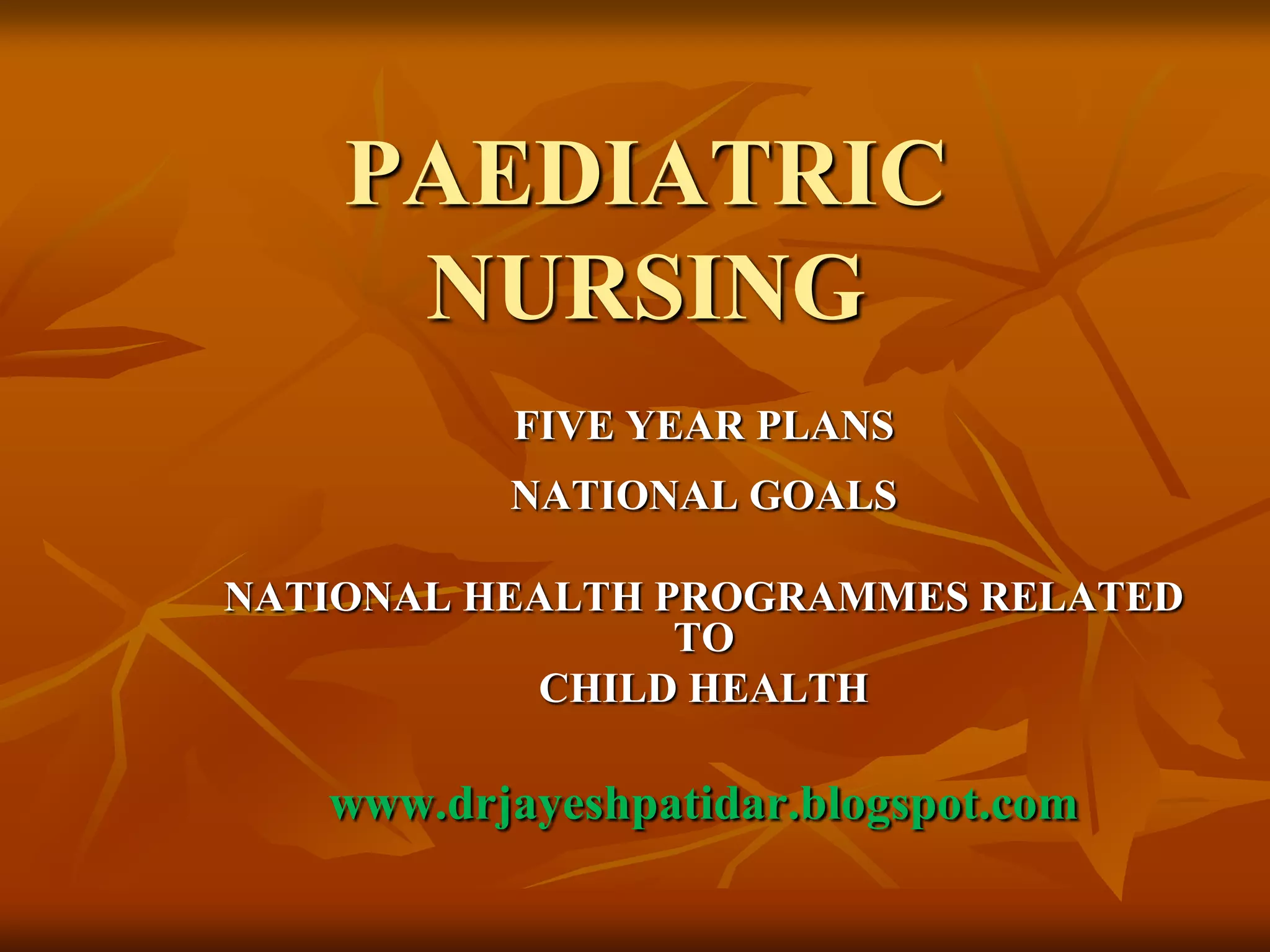 PAEDIATRIC NURSING

FIVE YEAR PLANS

NATIONAL GOALS

NATIONAL HEALTH PROGRAMMES RELATED TO CHILD HEALTH

www.drjayeshpatidar.blogspot.com